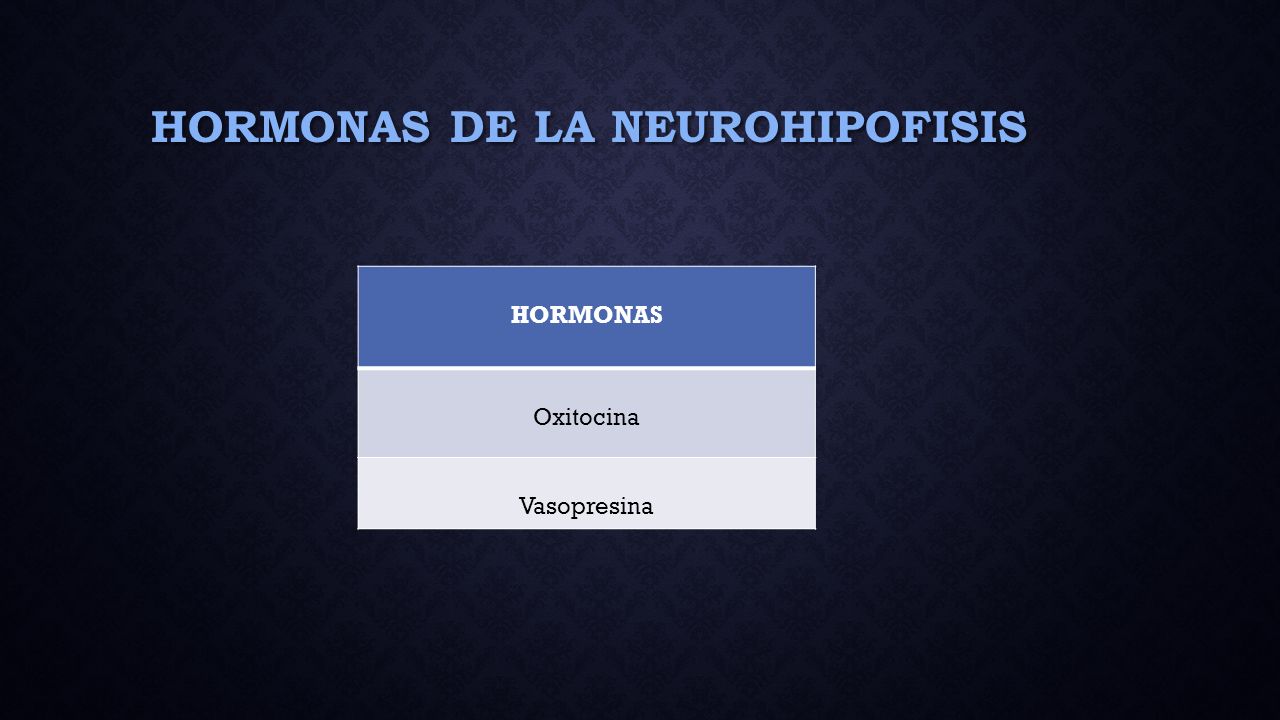 HORMONAS DE LA NEUROHIPOFISIS

| HORMONAS |
|---|
| Oxitocina |
| Vasopresina |